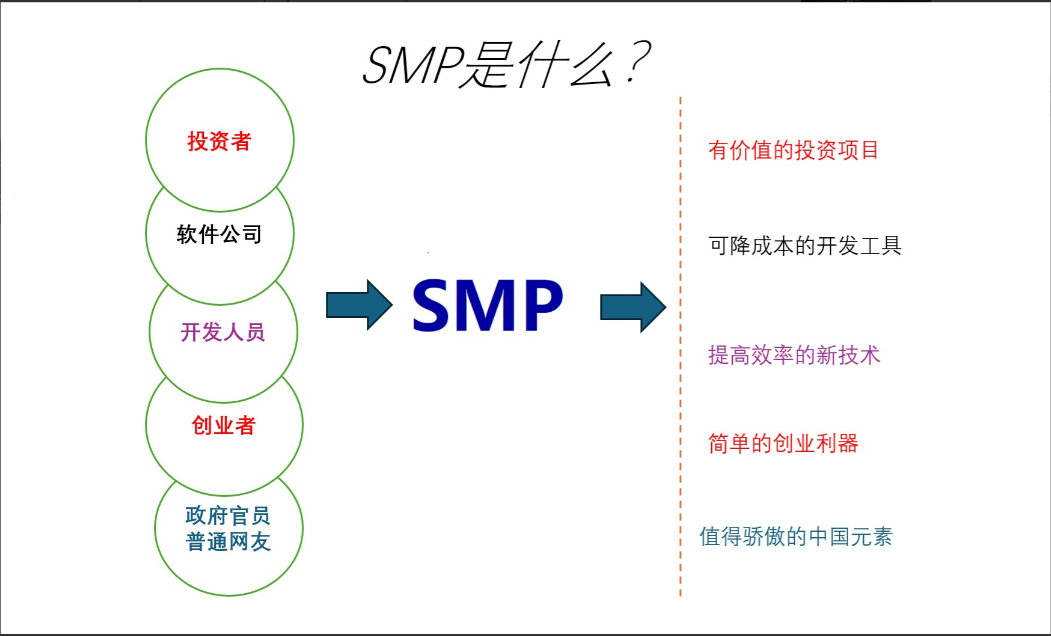 SMP是什么？

投资者

软件公司

开发人员

创业者

政府官员
普通网友

SMP

有价值的投资项目

可降成本的开发工具

提高效率的新技术

简单的创业利器

值得骄傲的中国元素